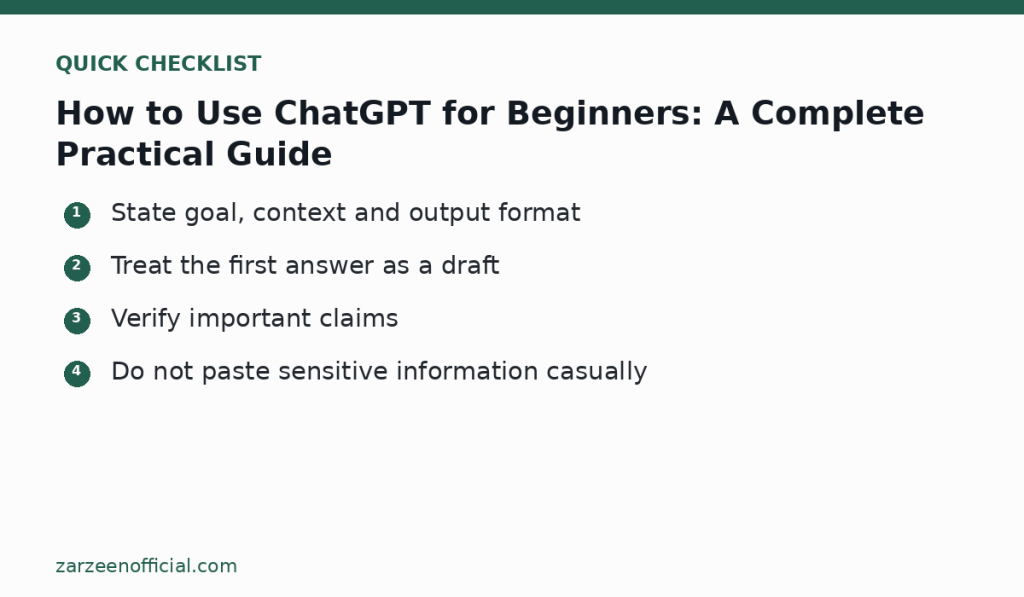 QUICK CHECKLIST

How to Use ChatGPT for Beginners: A Complete Practical Guide

1 State goal, context and output format

2 Treat the first answer as a draft

3 Verify important claims

4 Do not paste sensitive information casually

zarzeenofficial.com